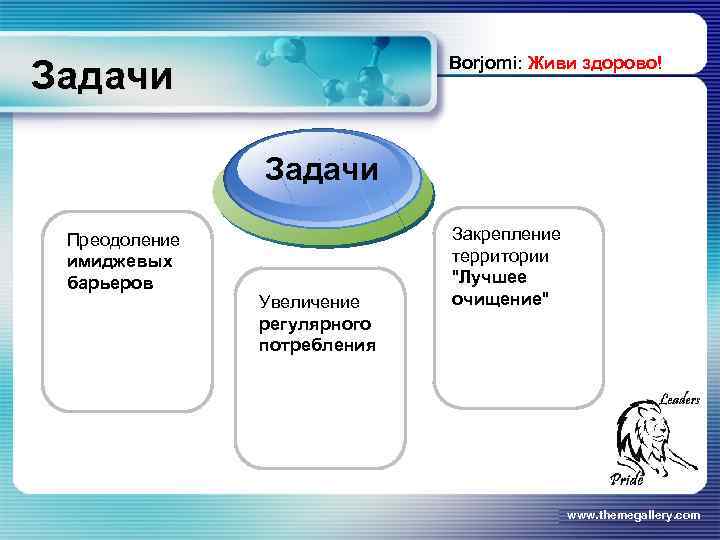 Задачи

Borjomi: Живи здорово!

Задачи

Преодоление имиджевых барьеров

Увеличение регулярного потребления

Закрепление территории "Лучшее очищение"

Leaders

Pride

www.themegallery.com